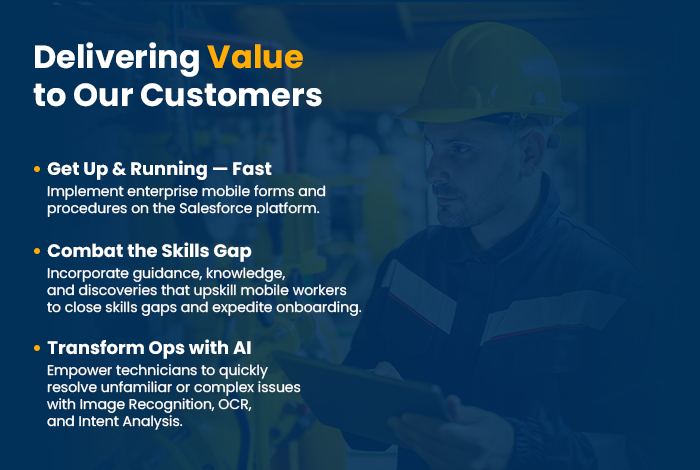 Delivering Value to Our Customers

• Get Up & Running — Fast
Implement enterprise mobile forms and procedures on the Salesforce platform.

• Combat the Skills Gap
Incorporate guidance, knowledge, and discoveries that upskill mobile workers to close skills gaps and expedite onboarding.

• Transform Ops with AI
Empower technicians to quickly resolve unfamiliar or complex issues with Image Recognition, OCR, and Intent Analysis.